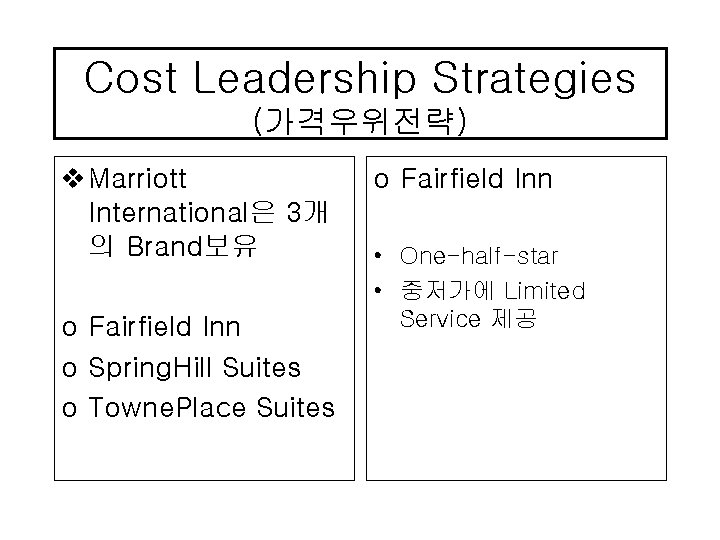 Cost Leadership Strategies
(가격우위전략)

❖ Marriott International은 3개의 Brand보유

o Fairfield Inn
o SpringHill Suites
o TownePlace Suites

o Fairfield Inn

• One-half-star
• 중저가에 Limited Service 제공